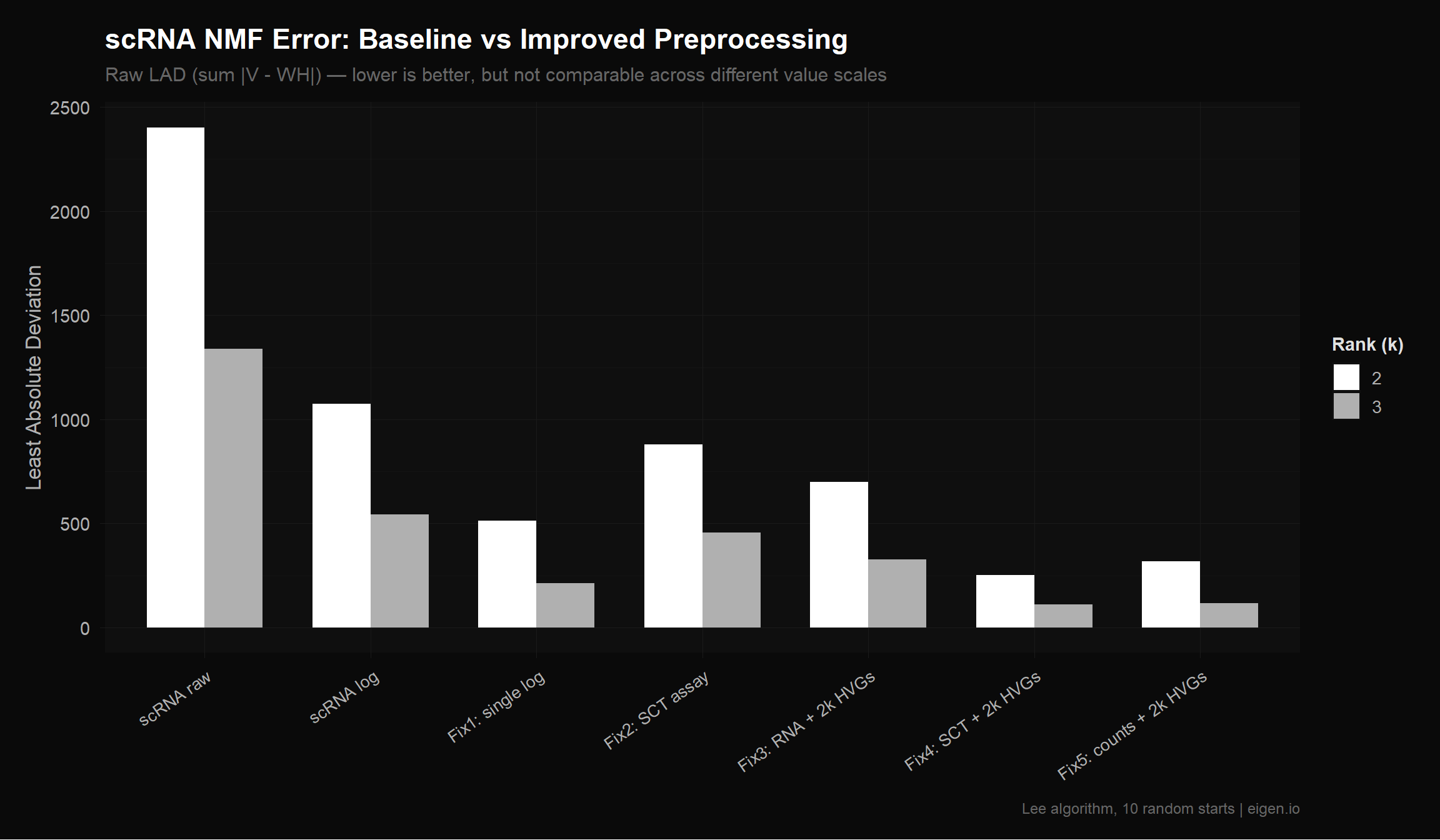 scRNA NMF Error: Baseline vs Improved Preprocessing

Raw LAD (sum |V - WH|) — lower is better, but not comparable across different value scales

Least Absolute Deviation

2500
2000
1500
1000
500
0

scRNA raw
scRNA log
Fix1: single log
Fix2: SCT assay
Fix3: RNA + 2k HVGs
Fix4: SCT + 2k HVGs
Fix5: counts + 2k HVGs

Rank (k)
2
3

Lee algorithm, 10 random starts | eigen.io